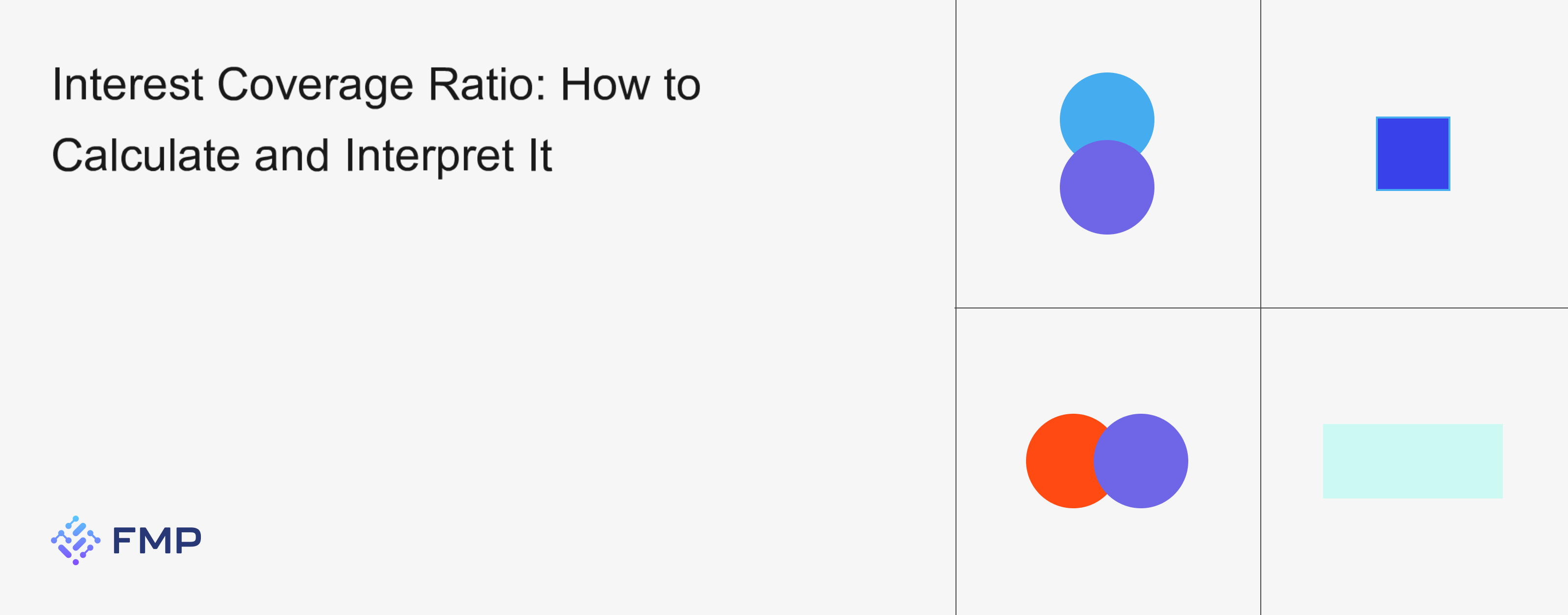 Interest Coverage Ratio: How to Calculate and Interpret It

FMP